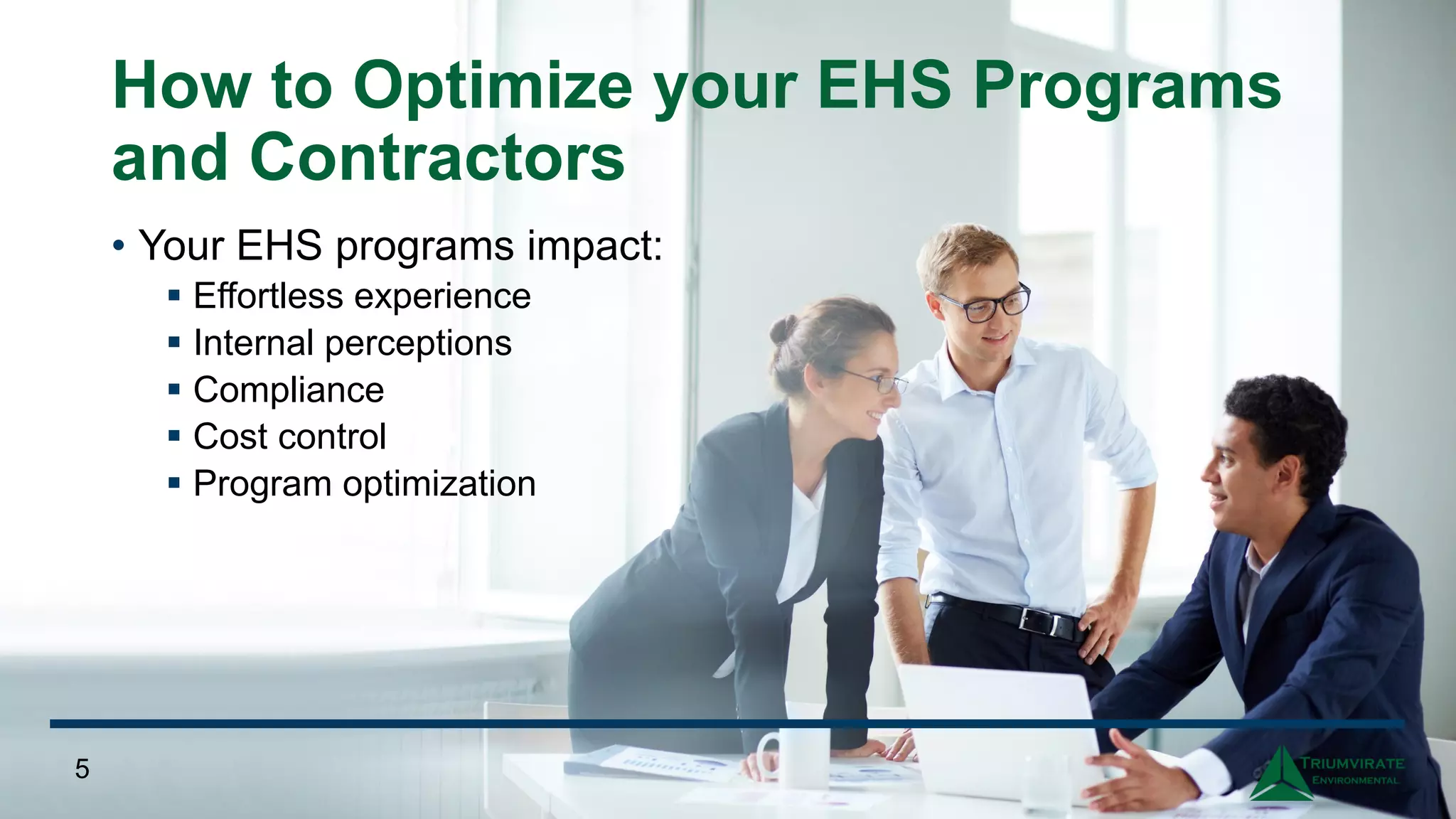 How to Optimize your EHS Programs and Contractors

• Your EHS programs impact:
  ▪ Effortless experience
  ▪ Internal perceptions
  ▪ Compliance
  ▪ Cost control
  ▪ Program optimization

5

TRIUMVIRATE ENVIRONMENTAL